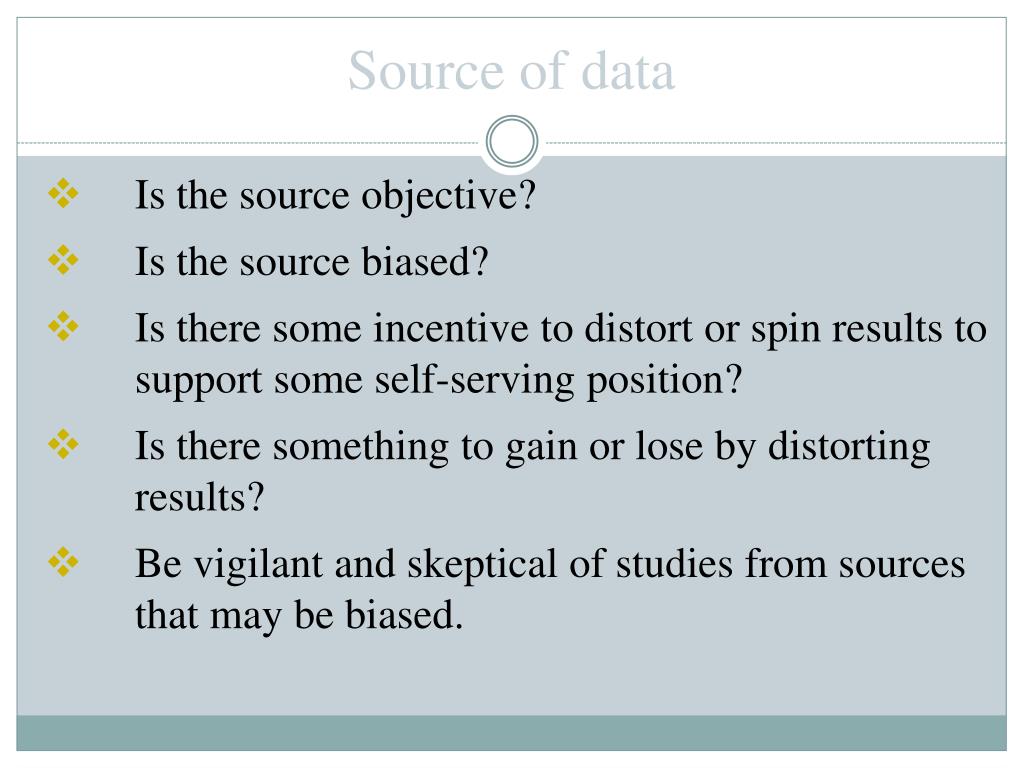 Source of data

❖ Is the source objective?

❖ Is the source biased?

❖ Is there some incentive to distort or spin results to support some self-serving position?

❖ Is there something to gain or lose by distorting results?

❖ Be vigilant and skeptical of studies from sources that may be biased.